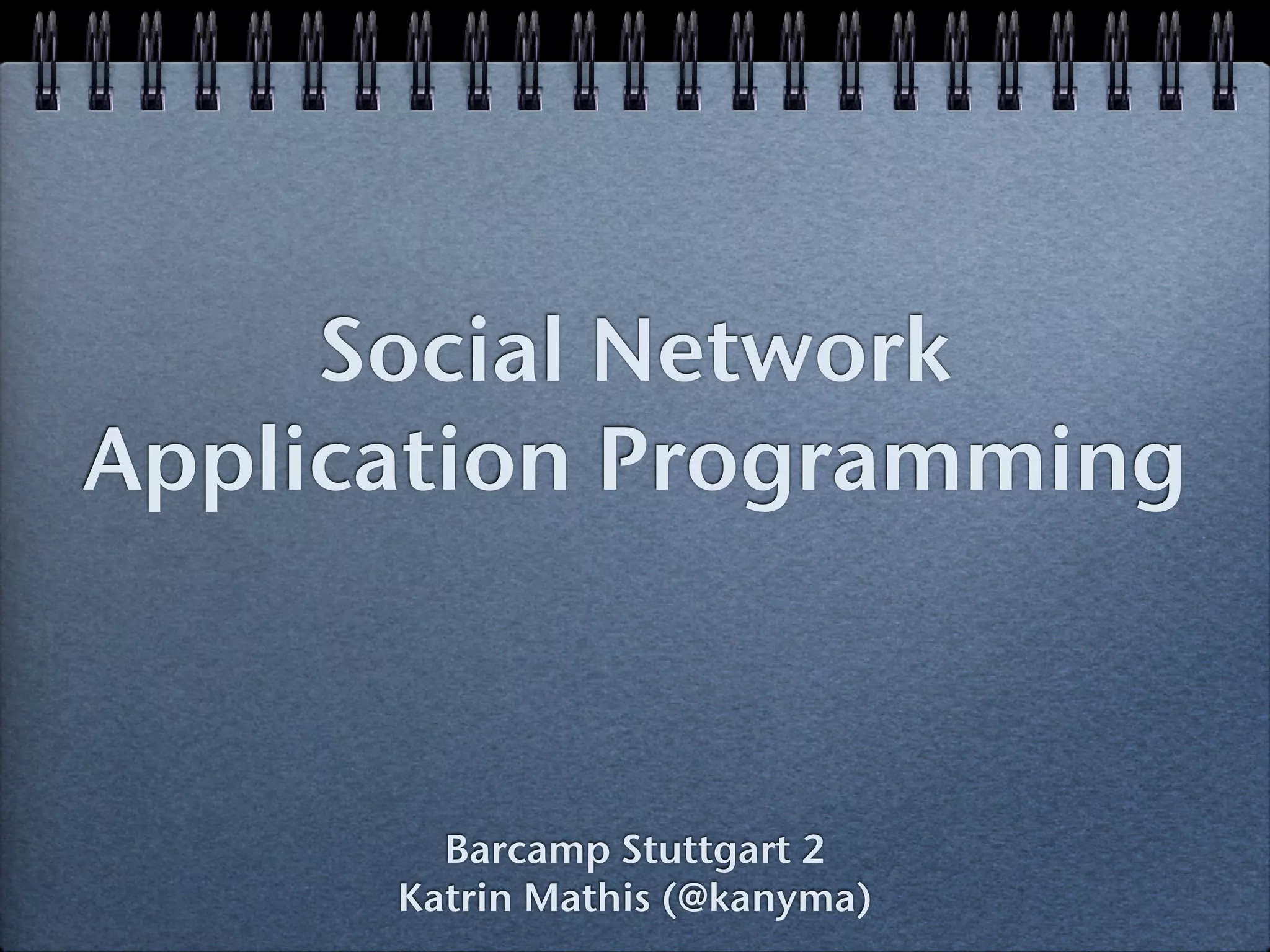 Social Network Application Programming

Barcamp Stuttgart 2
Katrin Mathis (@kanyma)